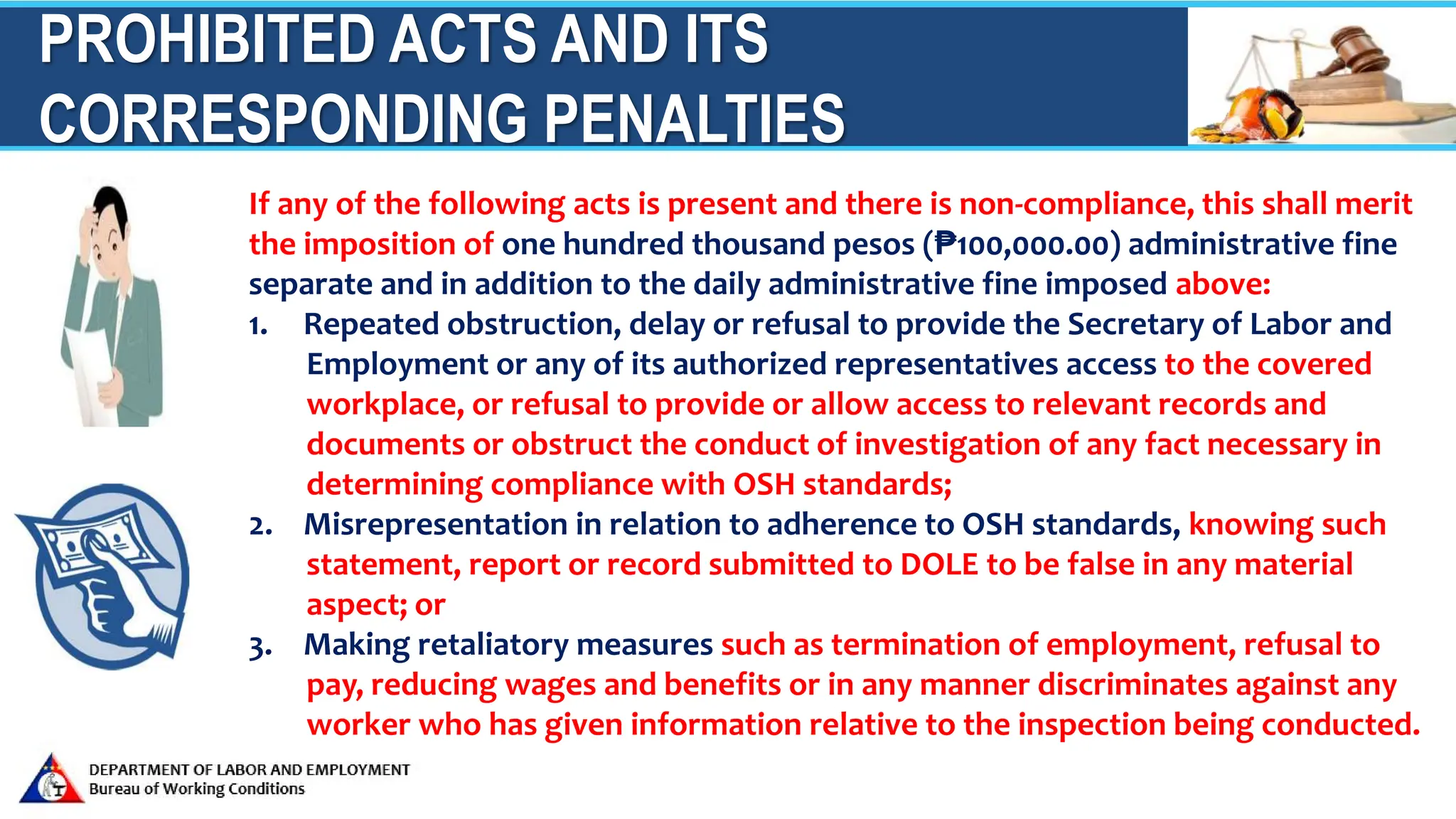 PROHIBITED ACTS AND ITS CORRESPONDING PENALTIES

If any of the following acts is present and there is non-compliance, this shall merit the imposition of one hundred thousand pesos (₱100,000.00) administrative fine separate and in addition to the daily administrative fine imposed above:

1. Repeated obstruction, delay or refusal to provide the Secretary of Labor and Employment or any of its authorized representatives access to the covered workplace, or refusal to provide or allow access to relevant records and documents or obstruct the conduct of investigation of any fact necessary in determining compliance with OSH standards;
2. Misrepresentation in relation to adherence to OSH standards, knowing such statement, report or record submitted to DOLE to be false in any material aspect; or
3. Making retaliatory measures such as termination of employment, refusal to pay, reducing wages and benefits or in any manner discriminates against any worker who has given information relative to the inspection being conducted.

DEPARTMENT OF LABOR AND EMPLOYMENT
Bureau of Working Conditions